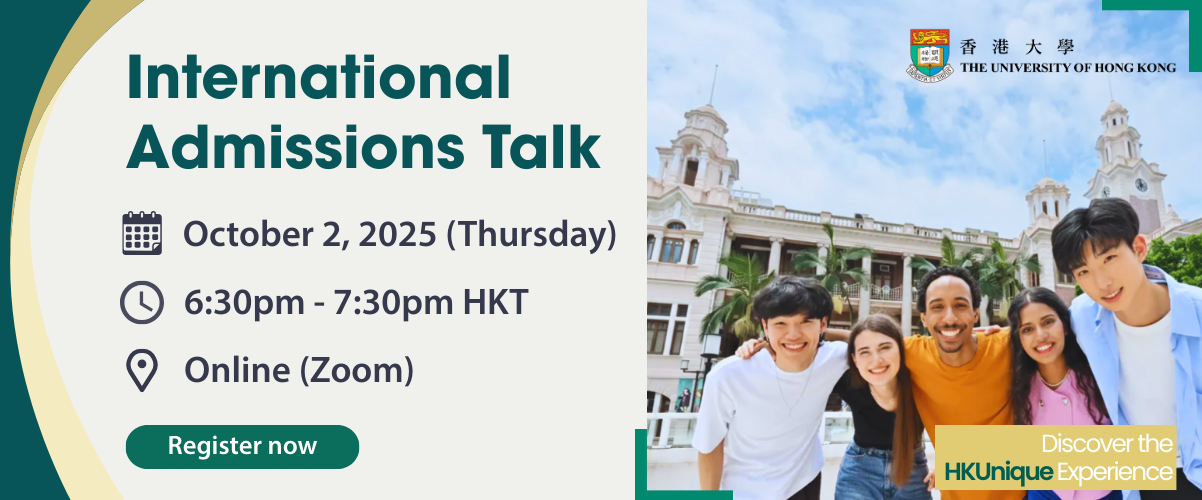 International Admissions Talk

October 2, 2025 (Thursday)

6:30pm - 7:30pm HKT

Online (Zoom)

Register now

香港大學
THE UNIVERSITY OF HONG KONG

Discover the HKUnique Experience